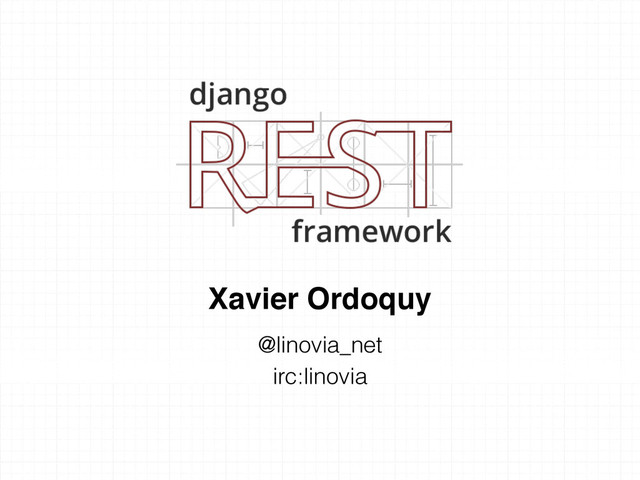 django
REST
framework

Xavier Ordoquy

@linovia_net
irc:linovia